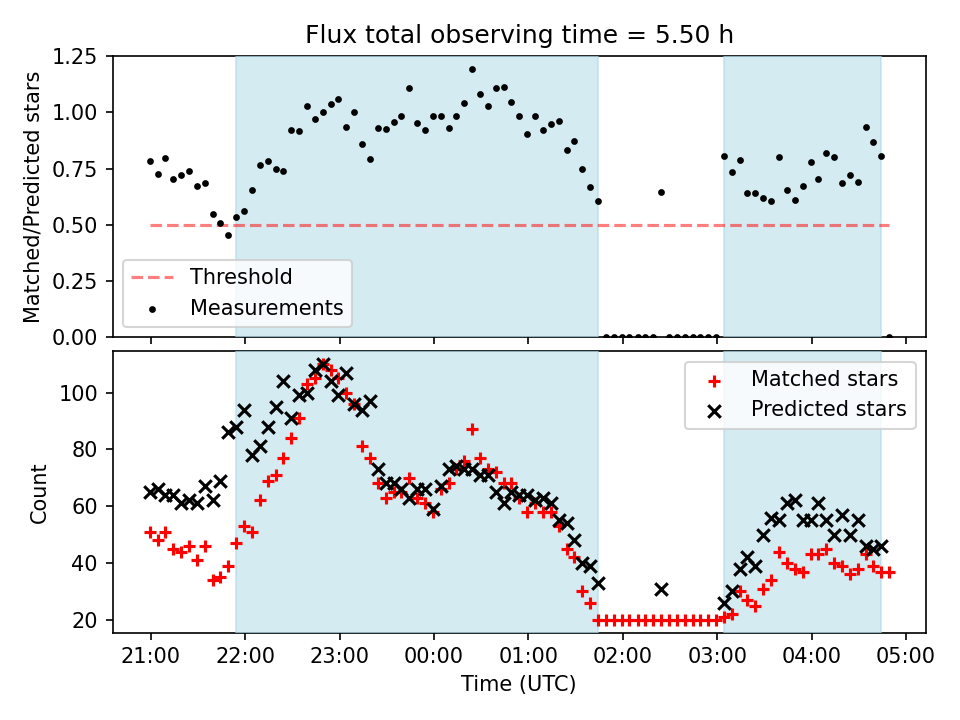 Flux total observing time = 5.50 h

Matched/Predicted stars

1.25
1.00
0.75
0.50
0.25
0.00

Threshold
Measurements

Count

100
80
60
40
20

Matched stars
Predicted stars

21:00 22:00 23:00 00:00 01:00 02:00 03:00 04:00 05:00

Time (UTC)